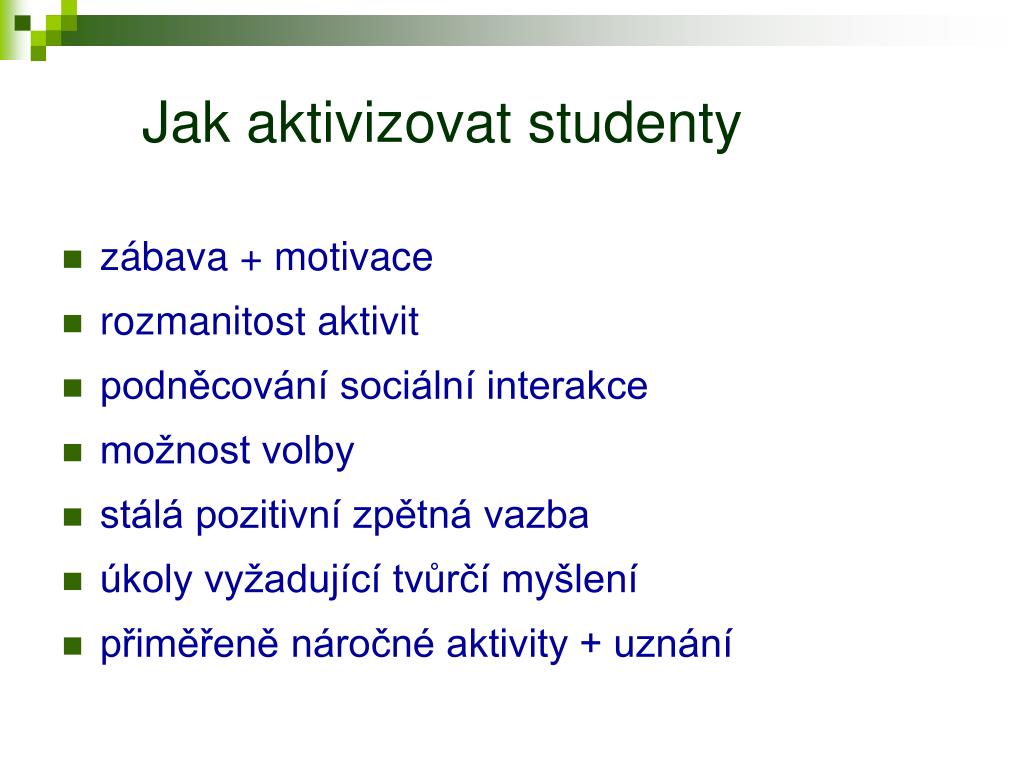 Jak aktivizovat studenty

- zábava + motivace
- rozmanitost aktivit
- podněcování sociální interakce
- možnost volby
- stálá pozitivní zpětná vazba
- úkoly vyžadující tvůrčí myšlení
- přiměřeně náročné aktivity + uznání